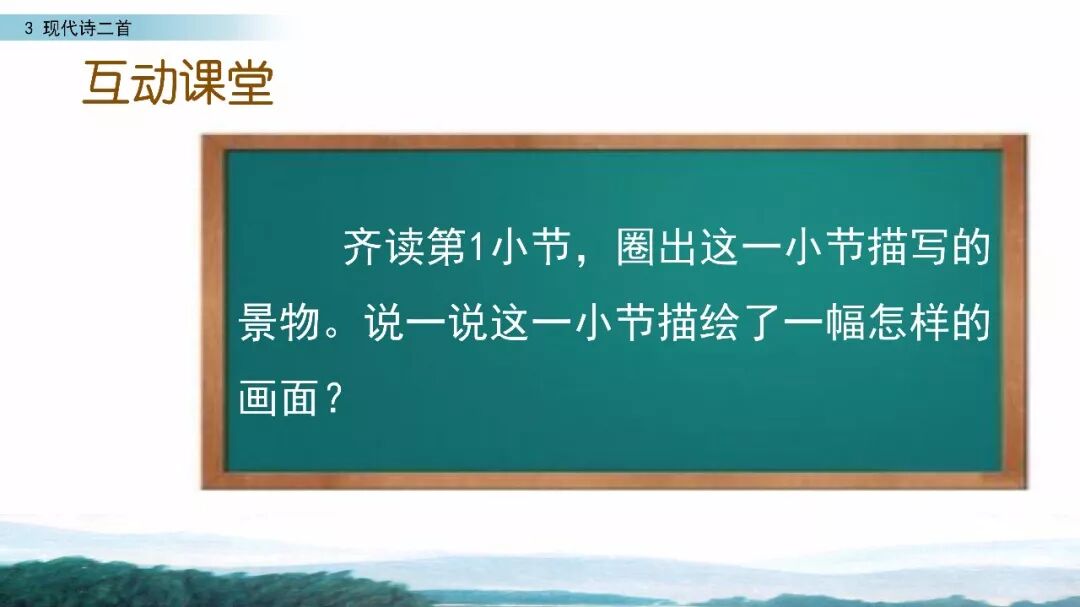 3 现代诗二首

互动课堂

齐读第1小节，圈出这一小节描写的景物。说一说这一小节描绘了一幅怎样的画面？